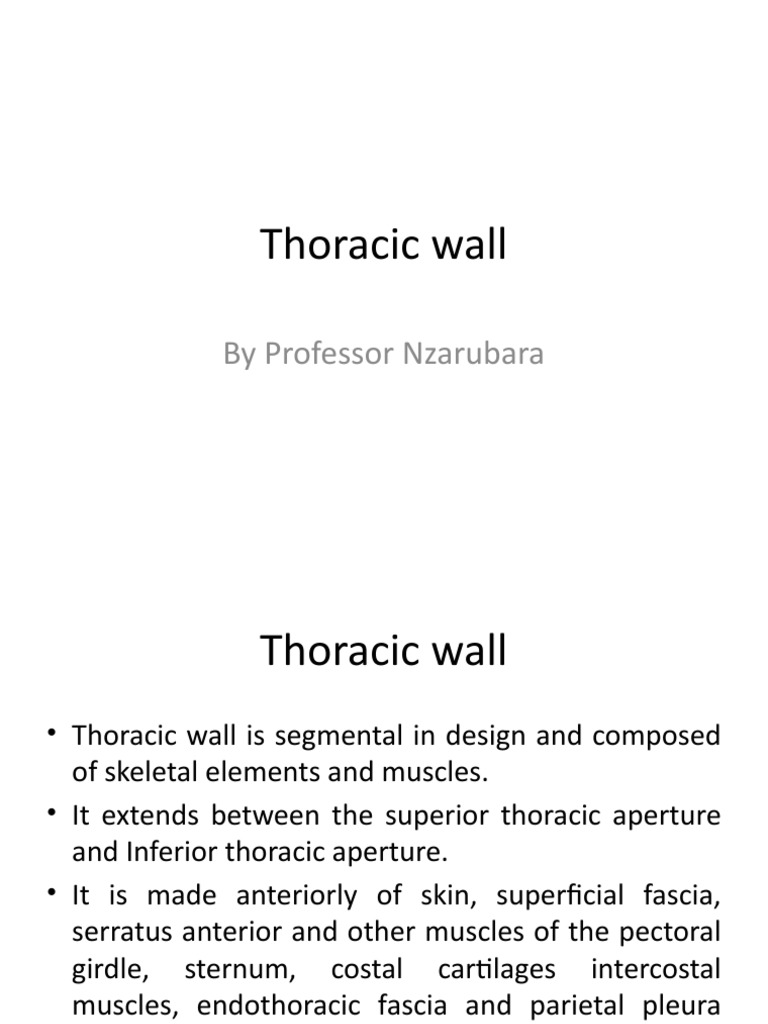 Thoracic wall

By Professor Nzarubara

Thoracic wall

• Thoracic wall is segmental in design and composed of skeletal elements and muscles.
• It extends between the superior thoracic aperture and Inferior thoracic aperture.
• It is made anteriorly of skin, superficial fascia, serratus anterior and other muscles of the pectoral girdle, sternum, costal cartilages intercostal muscles, endothoracic fascia and parietal pleura